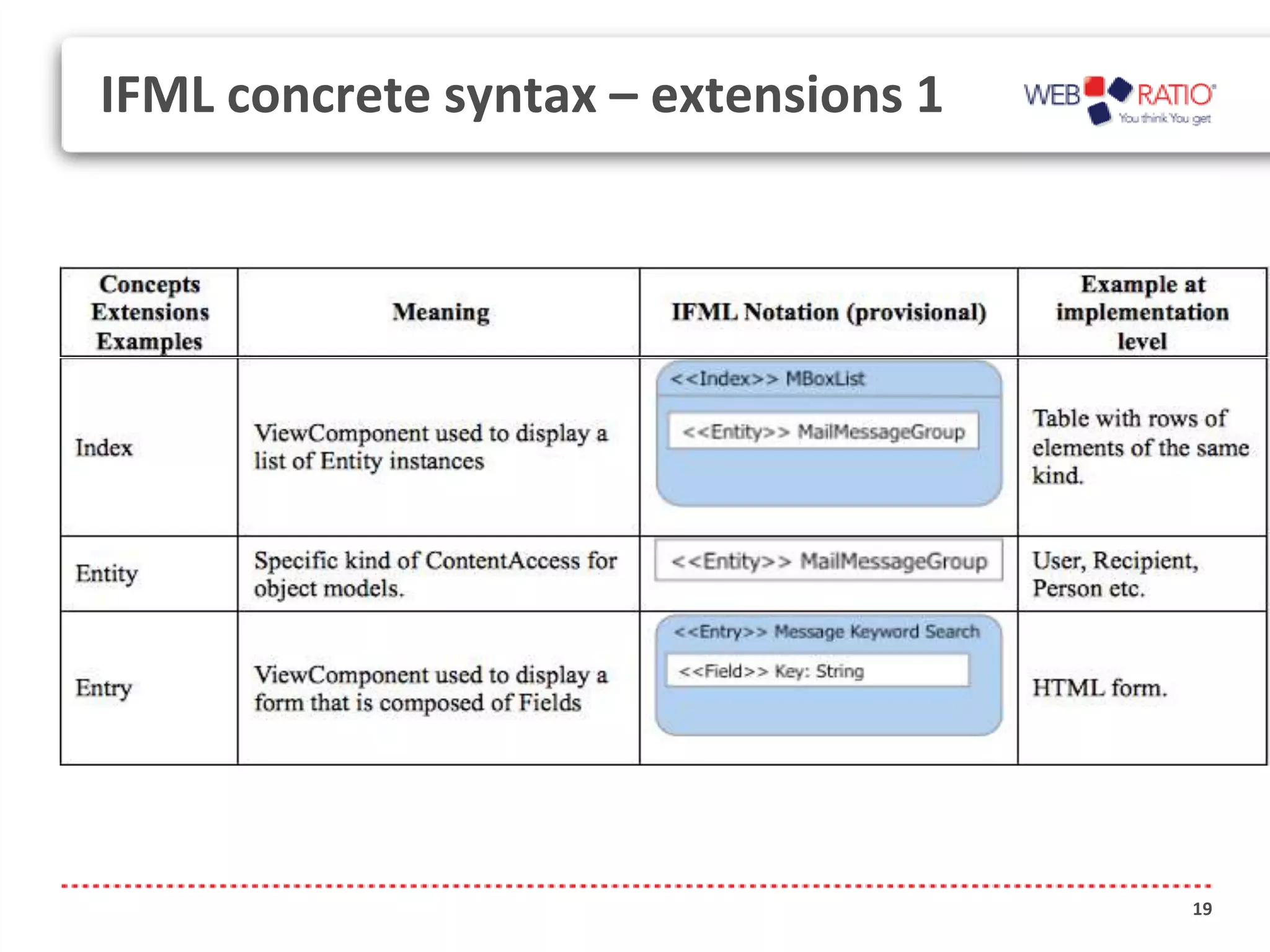 IFML concrete syntax – extensions 1

WEB RATIO You think You get

| Concepts Extensions Examples | Meaning | IFML Notation (provisional) | Example at implementation level |
|---|---|---|---|
| Index | ViewComponent used to display a list of Entity instances | <<Index>> MBoxList <<Entity>> MailMessageGroup | Table with rows of elements of the same kind. |
| Entity | Specific kind of ContentAccess for object models. | <<Entity>> MailMessageGroup | User, Recipient, Person etc. |
| Entry | ViewComponent used to display a form that is composed of Fields | <<Entry>> Message Keyword Search <<Field>> Key: String | HTML form. |

19